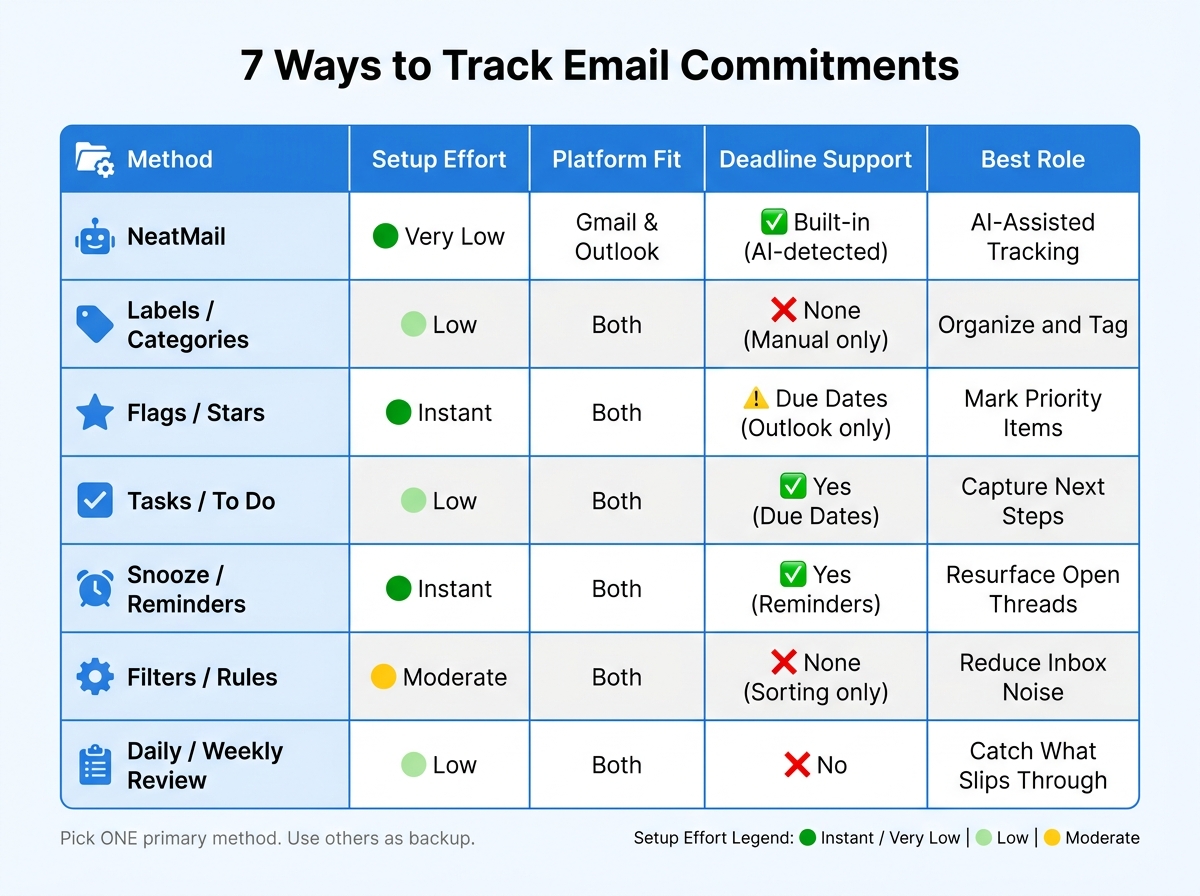 7 Ways to Track Email Commitments

| Method | Setup Effort | Platform Fit | Deadline Support | Best Role |
|---|---|---|---|---|
| NeatMail | Very Low | Gmail & Outlook | ✅ Built-in (AI-detected) | AI-Assisted Tracking |
| Labels / Categories | Low | Both | ❌ None (Manual only) | Organize and Tag |
| Flags / Stars | Instant | Both | ⚠️ Due Dates (Outlook only) | Mark Priority Items |
| Tasks / To Do | Low | Both | ✅ Yes (Due Dates) | Capture Next Steps |
| Snooze / Reminders | Instant | Both | ✅ Yes (Reminders) | Resurface Open Threads |
| Filters / Rules | Moderate | Both | ❌ None (Sorting only) | Reduce Inbox Noise |
| Daily / Weekly Review | Low | Both | ❌ No | Catch What Slips Through |

Pick ONE primary method. Use others as backup.

Setup Effort Legend: Instant / Very Low | Low | Moderate